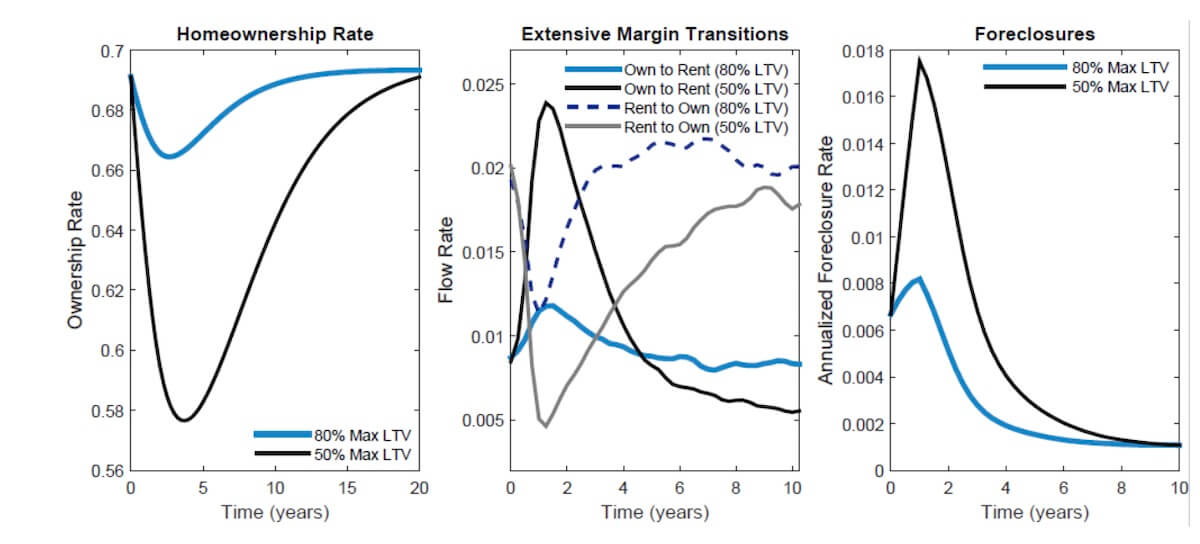 Homeownership Rate

Ownership Rate

0.7
0.68
0.66
0.64
0.62
0.6
0.58
0.56

0 5 10 15 20

Time (years)

80% Max LTV
50% Max LTV

Extensive Margin Transitions

Flow Rate

0.025
0.02
0.015
0.01
0.005

0 2 4 6 8 10

Time (years)

Own to Rent (80% LTV)
Own to Rent (50% LTV)
Rent to Own (80% LTV)
Rent to Own (50% LTV)

Foreclosures

Annualized Foreclosure Rate

0.018
0.016
0.014
0.012
0.01
0.008
0.006
0.004
0.002
0

0 2 4 6 8 10

Time (years)

80% Max LTV
50% Max LTV